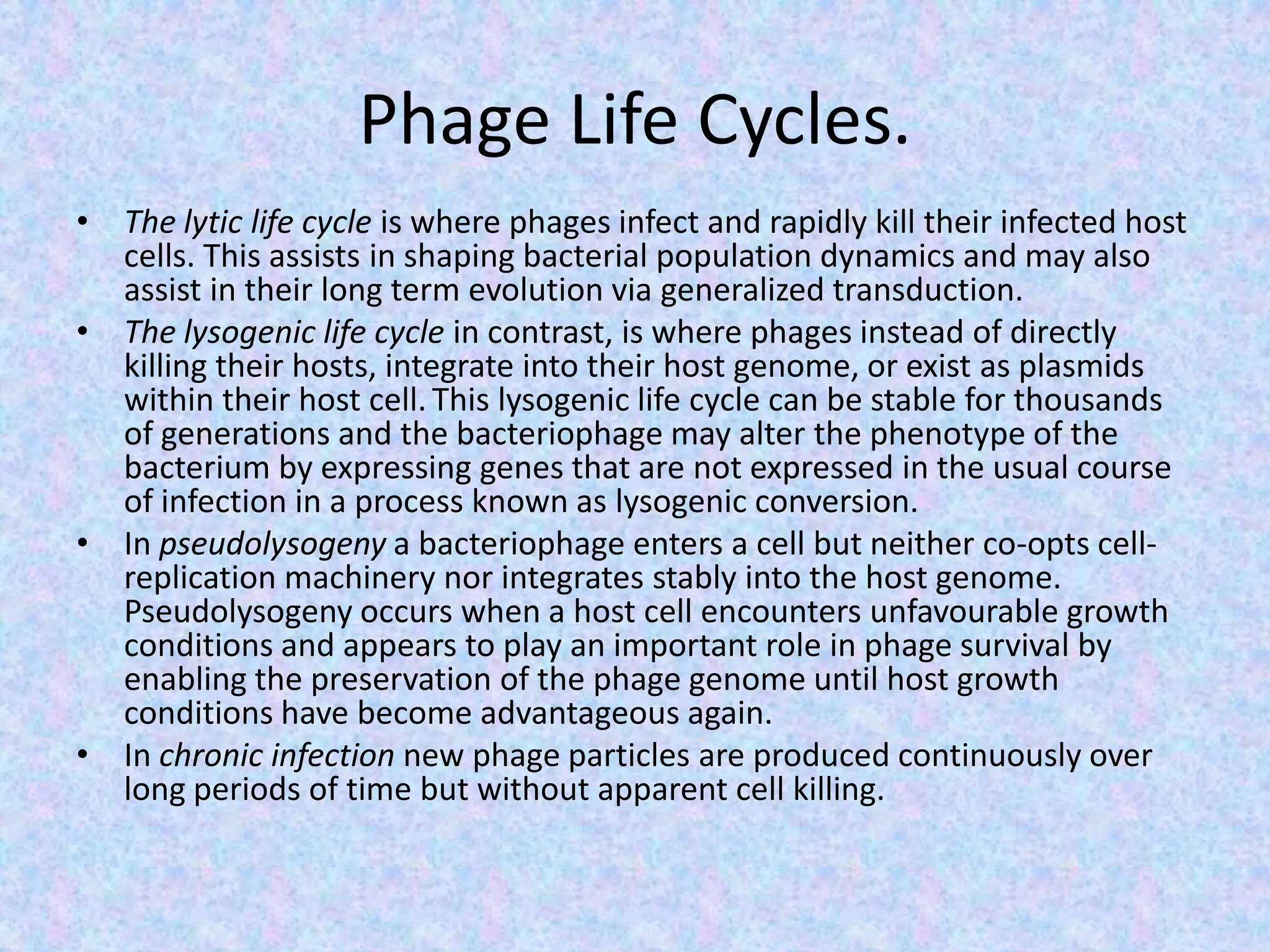 Phage Life Cycles.

• The lytic life cycle is where phages infect and rapidly kill their infected host cells. This assists in shaping bacterial population dynamics and may also assist in their long term evolution via generalized transduction.
• The lysogenic life cycle in contrast, is where phages instead of directly killing their hosts, integrate into their host genome, or exist as plasmids within their host cell. This lysogenic life cycle can be stable for thousands of generations and the bacteriophage may alter the phenotype of the bacterium by expressing genes that are not expressed in the usual course of infection in a process known as lysogenic conversion.
• In pseudolysogeny a bacteriophage enters a cell but neither co-opts cell-replication machinery nor integrates stably into the host genome. Pseudolysogeny occurs when a host cell encounters unfavourable growth conditions and appears to play an important role in phage survival by enabling the preservation of the phage genome until host growth conditions have become advantageous again.
• In chronic infection new phage particles are produced continuously over long periods of time but without apparent cell killing.